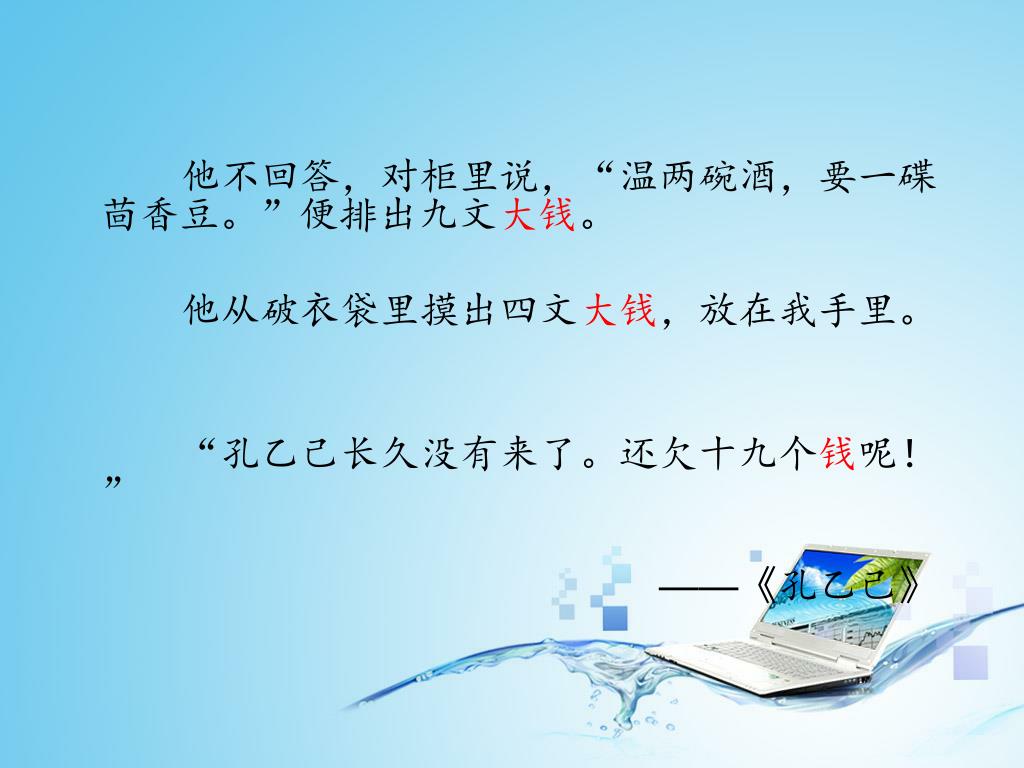 他不回答，对柜里说，“温两碗酒，要一碟茴香豆。”便排出九文大钱。

他从破衣袋里摸出四文大钱，放在我手里。

“孔乙己长久没有来了。还欠十九个钱呢！”

——《孔乙己》